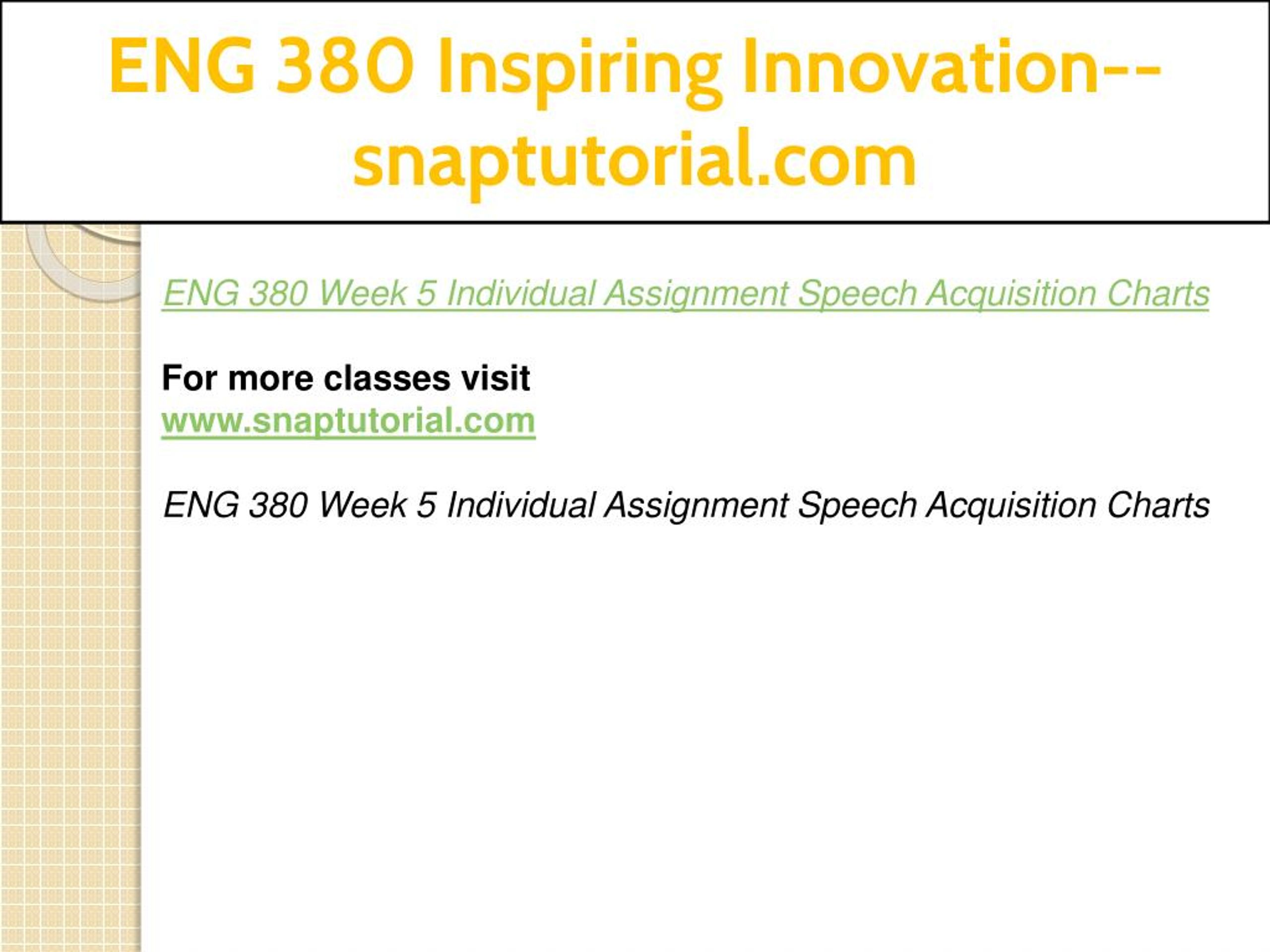 ENG 380 Inspiring Innovation--snaptutorial.com

ENG 380 Week 5 Individual Assignment Speech Acquisition Charts

For more classes visit
www.snaptutorial.com

ENG 380 Week 5 Individual Assignment Speech Acquisition Charts